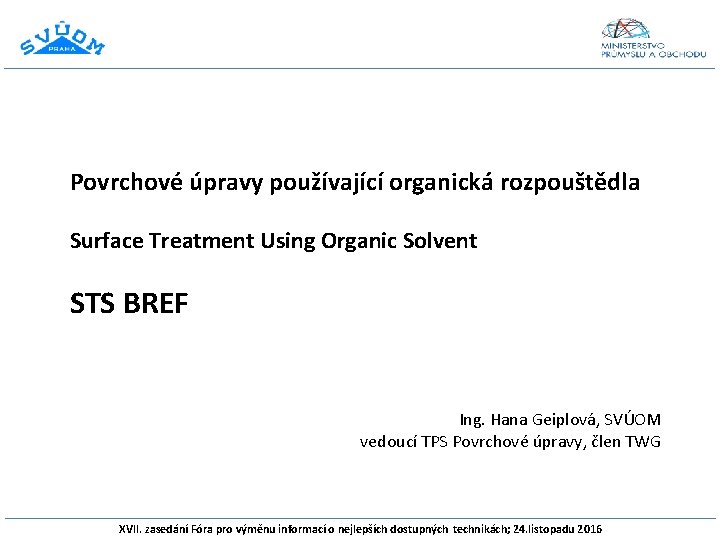 SVÚOM
PRAHA

MINISTERSTVO
PRŮMYSLU A OBCHODU

Povrchové úpravy používající organická rozpouštědla

Surface Treatment Using Organic Solvent

STS BREF

Ing. Hana Geiplová, SVÚOM
vedoucí TPS Povrchové úpravy, člen TWG

XVII. zasedání Fóra pro výměnu informací o nejlepších dostupných technikách; 24.listopadu 2016